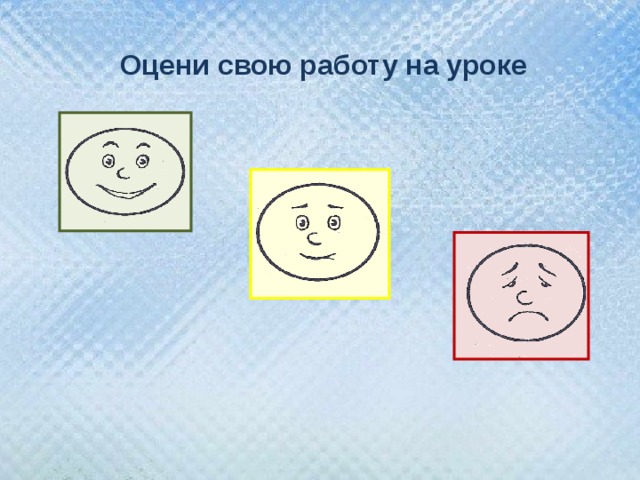 Оцени свою работу на уроке